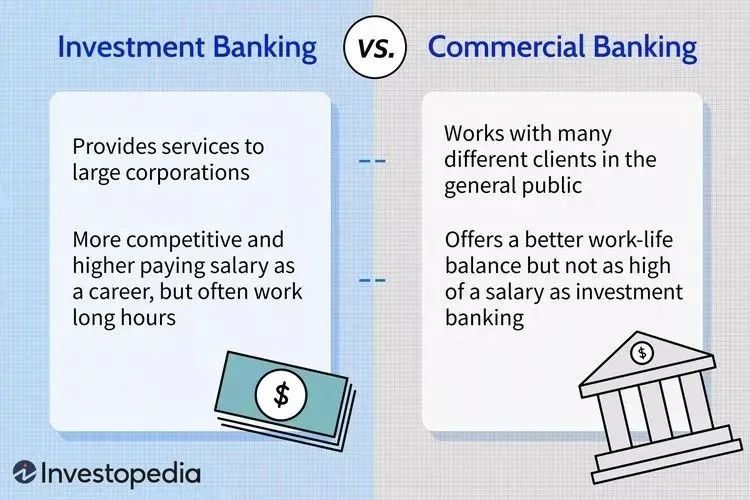 Investment Banking

VS.

Commercial Banking

Provides services to large corporations

More competitive and higher paying salary as a career, but often work long hours

$

Works with many different clients in the general public

Offers a better work-life balance but not as high of a salary as investment banking

$

Investopedia